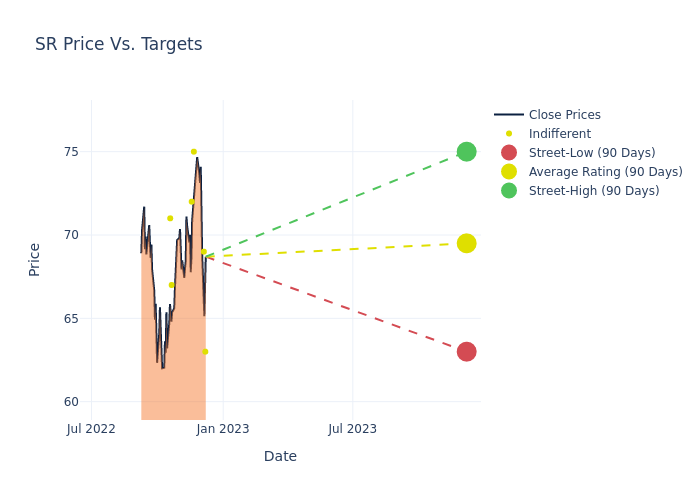 SR Price Vs. Targets

Close Prices
Indifferent
Street-Low (90 Days)
Average Rating (90 Days)
Street-High (90 Days)

Price

75
70
65
60

Jul 2022
Jan 2023
Jul 2023

Date